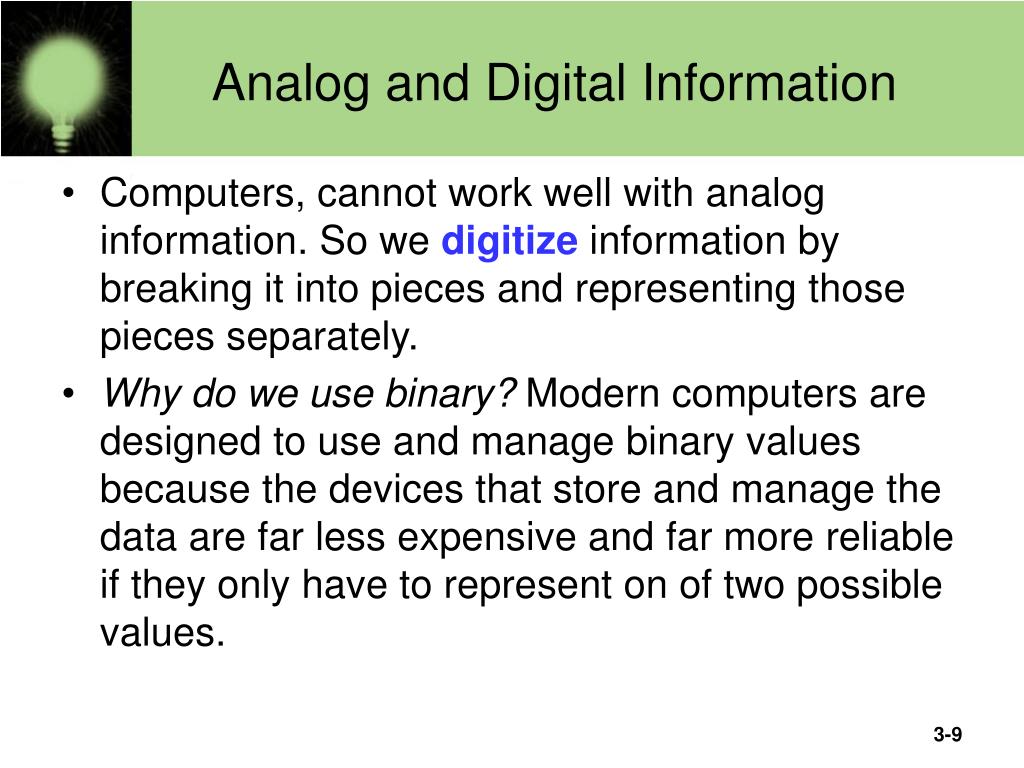 Analog and Digital Information

• Computers, cannot work well with analog information. So we digitize information by breaking it into pieces and representing those pieces separately.

• Why do we use binary? Modern computers are designed to use and manage binary values because the devices that store and manage the data are far less expensive and far more reliable if they only have to represent on of two possible values.

3-9